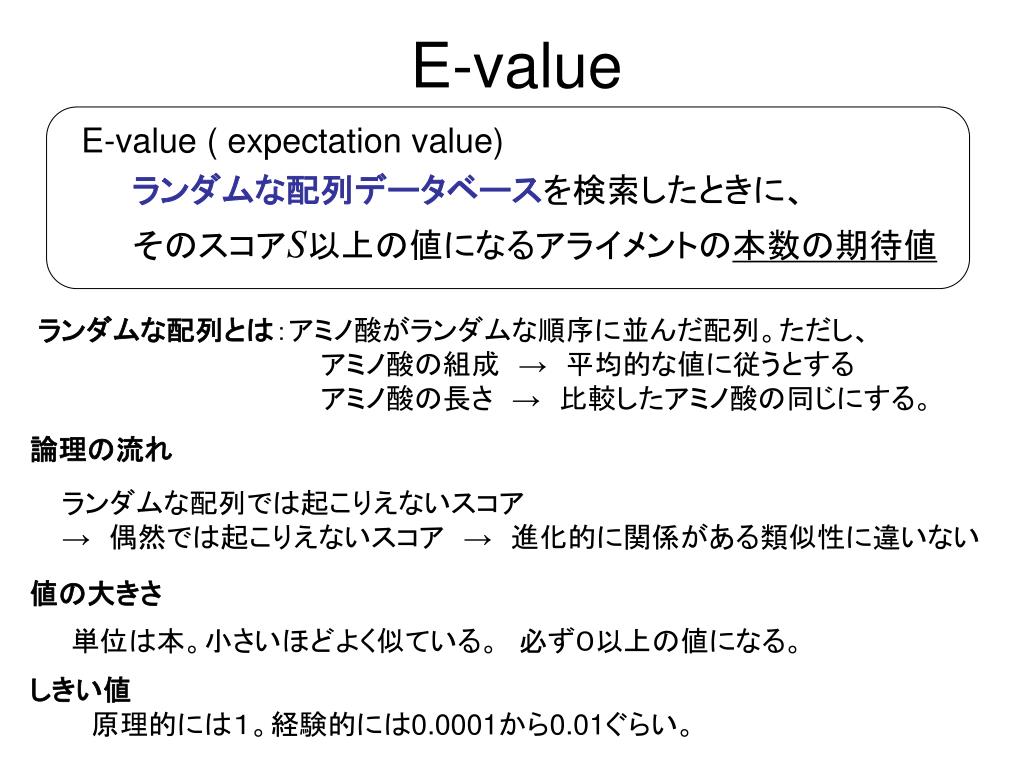 E-value

E-value ( expectation value)

ランダムな配列データベースを検索したときに、

そのスコア$S$以上の値になるアライメントの本数の期待値

ランダムな配列とは：アミノ酸がランダムな順序に並んだ配列。ただし、
アミノ酸の組成 → 平均的な値に従うとする
アミノ酸の長さ → 比較したアミノ酸の同じにする。

論理の流れ

ランダムな配列では起こりえないスコア
→ 偶然では起こりえないスコア → 進化的に関係がある類似性に違いない

値の大きさ

単位は本。小さいほどよく似ている。 必ず0以上の値になる。

しきい値

原理的には1。経験的には0.0001から0.01ぐらい。